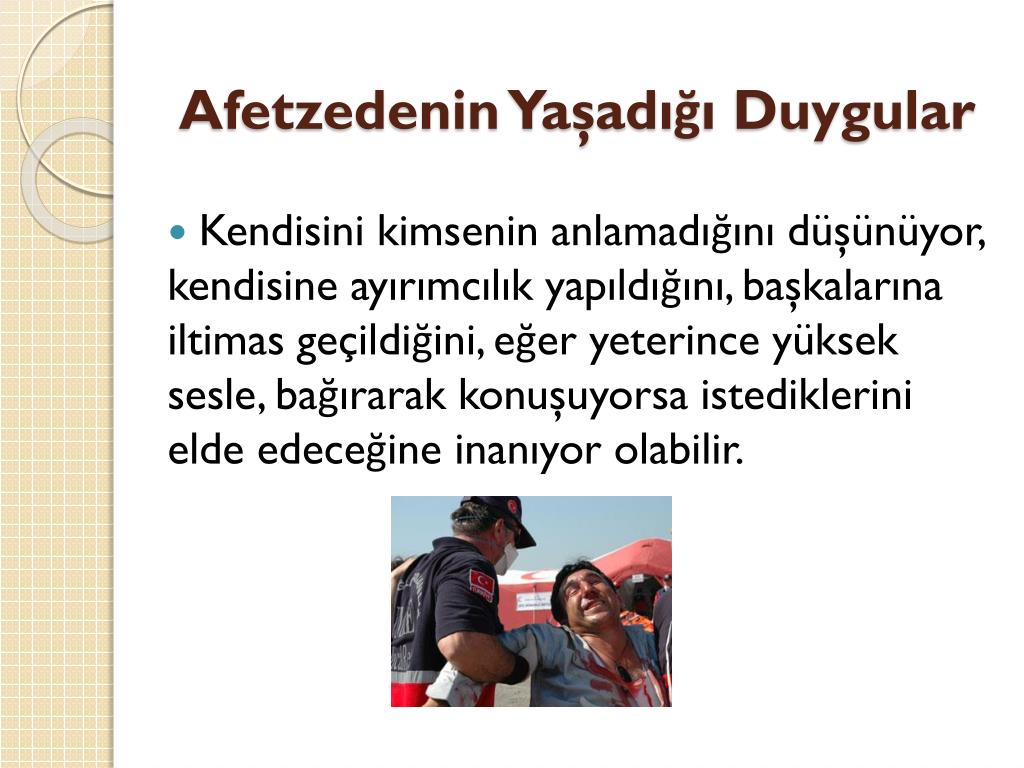 Afetzedenin Yaşadığı Duygular

Kendisini kimsenin anlamadığını düşünüyor, kendisine ayırımcılık yapıldığını, başkalarına iltimas geçildiğini, eğer yeterince yüksek sesle, bağırarak konuşuyorsa istediklerini elde edeceğine inanıyor olabilir.